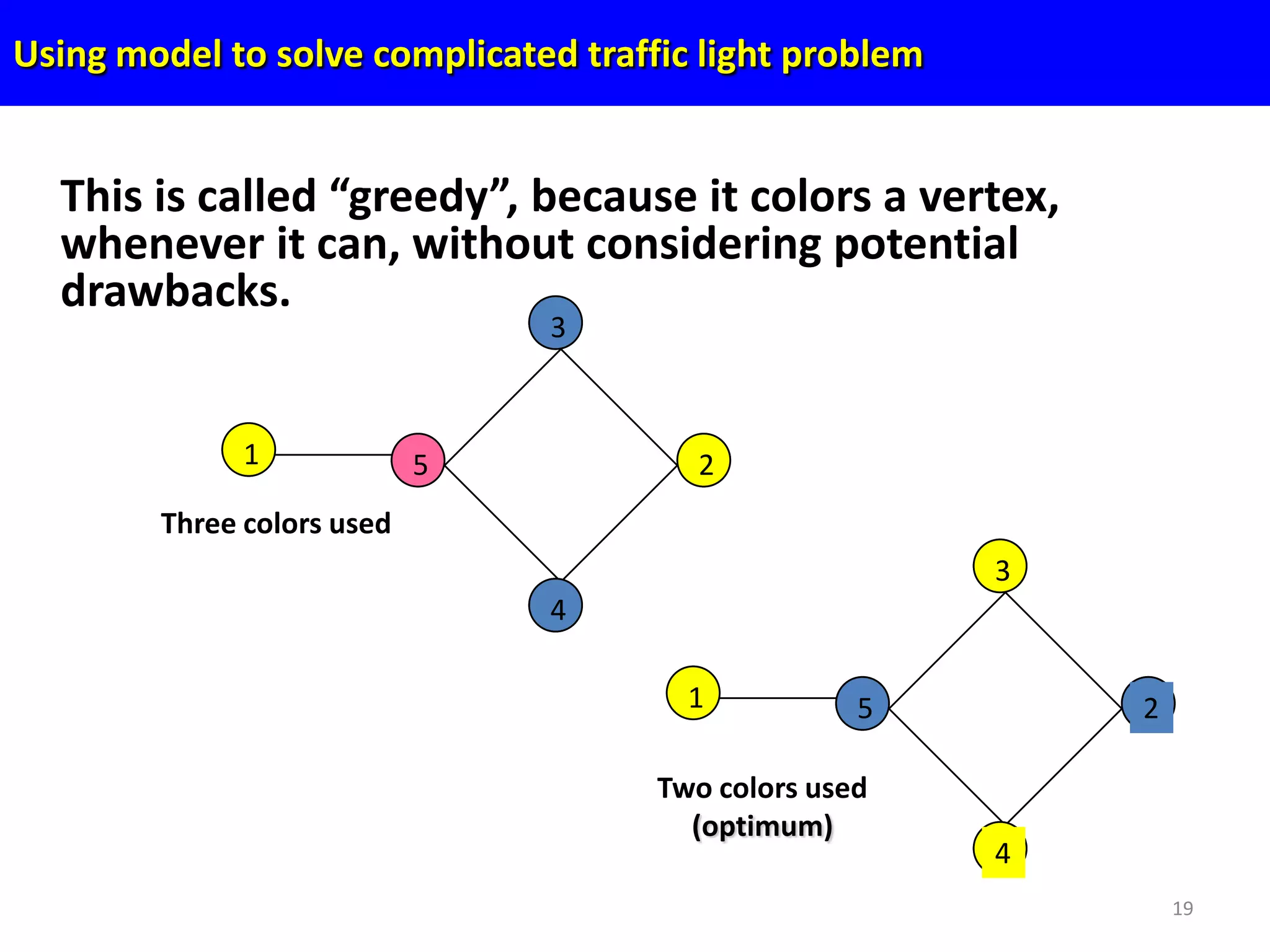 Using model to solve complicated traffic light problem

This is called “greedy”, because it colors a vertex, whenever it can, without considering potential drawbacks.

3

1

5

2

Three colors used

4

3

1

5

2

Two colors used (optimum)

4

19